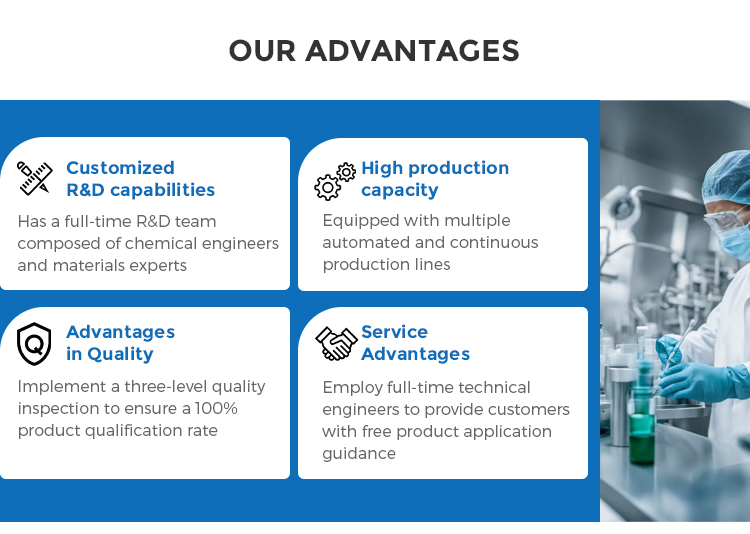 OUR ADVANTAGES

Customized R&D capabilities

Has a full-time R&D team composed of chemical engineers and materials experts

High production capacity

Equipped with multiple automated and continuous production lines

Advantages in Quality

Implement a three-level quality inspection to ensure a 100% product qualification rate

Service Advantages

Employ full-time technical engineers to provide customers with free product application guidance